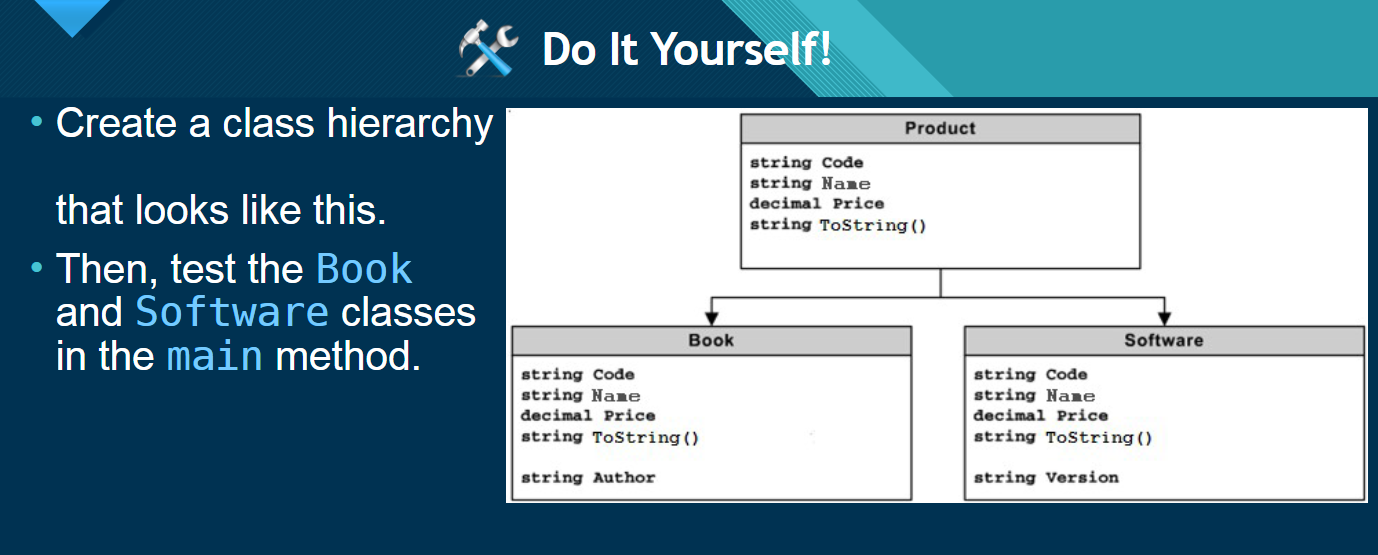 Do It Yourself!

• Create a class hierarchy

that looks like this.

• Then, test the Book and Software classes in the main method.

Product
string Code
string Name
decimal Price
string ToString()

Book
string Code
string Name
decimal Price
string ToString()

string Author

Software
string Code
string Name
decimal Price
string ToString()

string Version